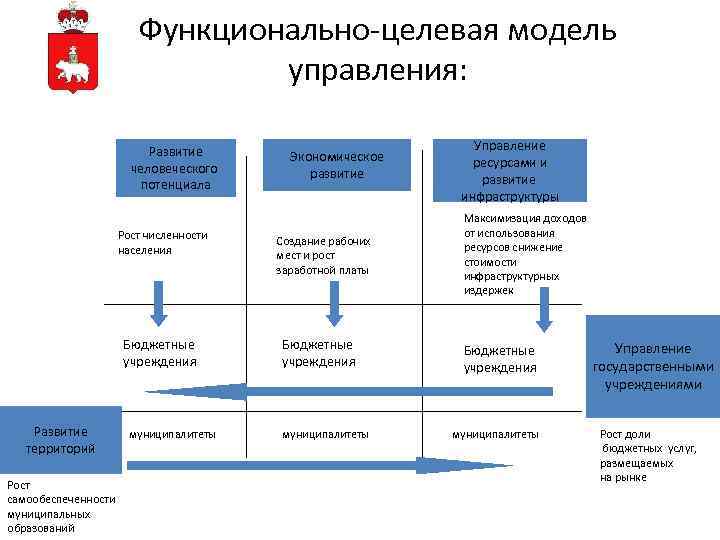 Функционально-целевая модель управления:

Развитие человеческого потенциала

Экономическое развитие

Управление ресурсами и развитие инфраструктуры

Рост численности населения

Создание рабочих мест и рост заработной платы

Максимизация доходов от использования ресурсов снижение стоимости инфраструктурных издержек

Бюджетные учреждения

Бюджетные учреждения

Бюджетные учреждения

Управление государственными учреждениями

Развитие территорий

муниципалитеты

муниципалитеты

муниципалитеты

Рост доли бюджетных услуг, размещаемых на рынке

Рост самообеспеченности муниципальных образований